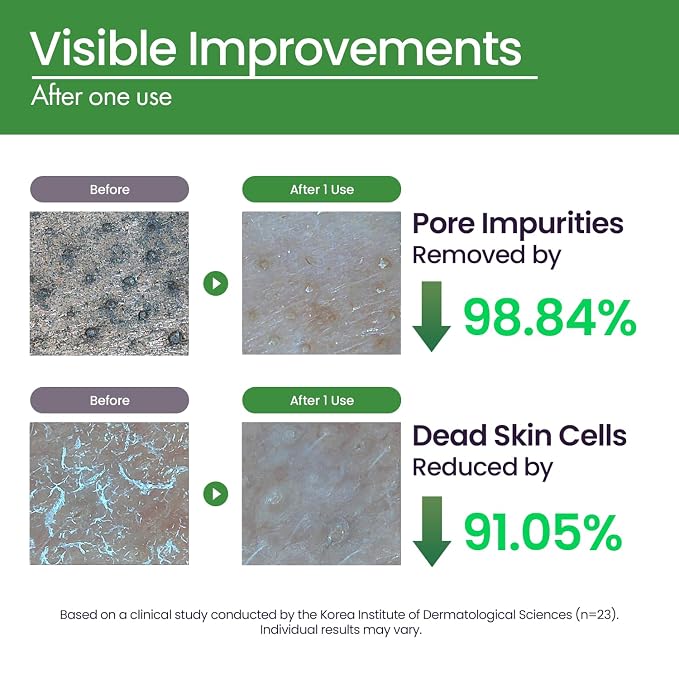 Visible Improvements
After one use

Before

After 1 Use

Pore Impurities
Removed by

98.84%

Before

After 1 Use

Dead Skin Cells
Reduced by

91.05%

Based on a clinical study conducted by the Korea Institute of Dermatological Sciences (n=23). Individual results may vary.